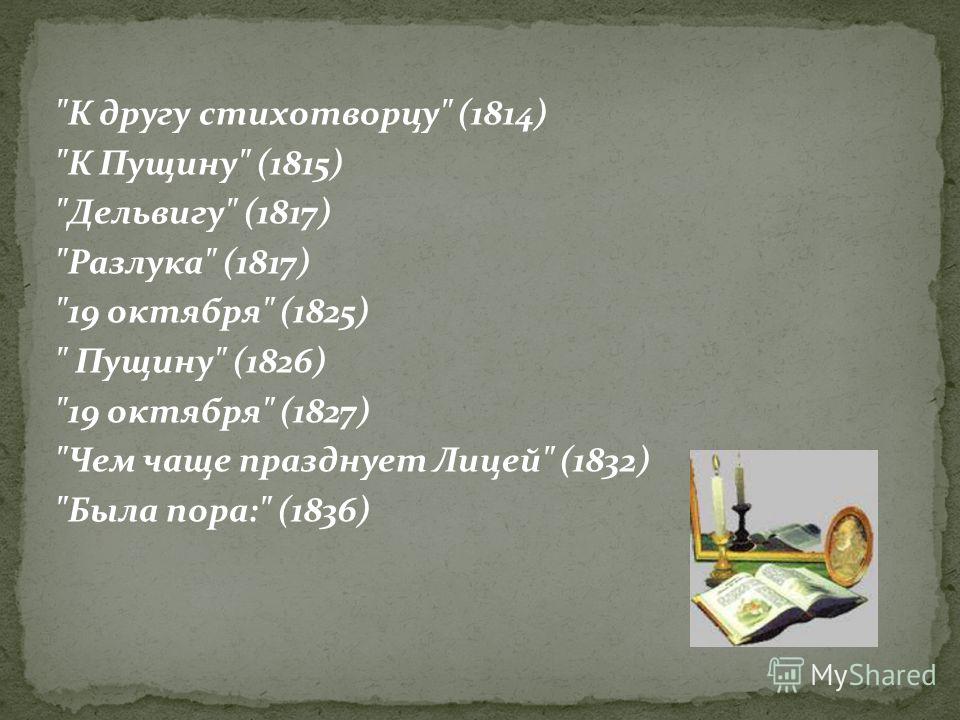 "К другу стихотворцу" (1814)
"К Пущину" (1815)
"Дельвигу" (1817)
"Разлука" (1817)
"19 октября" (1825)
" Пущину" (1826)
"19 октября" (1827)
"Чем чаще празднует Лицей" (1832)
"Была пора:" (1836)

MyShared